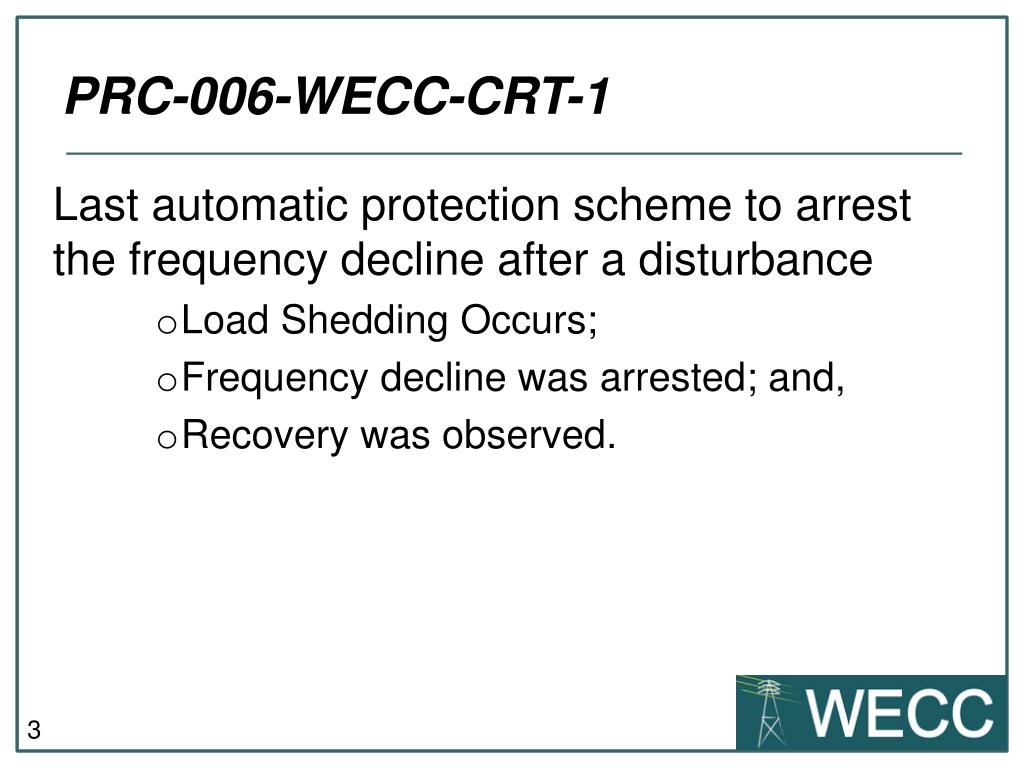 PRC-006-WECC-CRT-1

Last automatic protection scheme to arrest the frequency decline after a disturbance

o Load Shedding Occurs;
o Frequency decline was arrested; and,
o Recovery was observed.

3

WECC